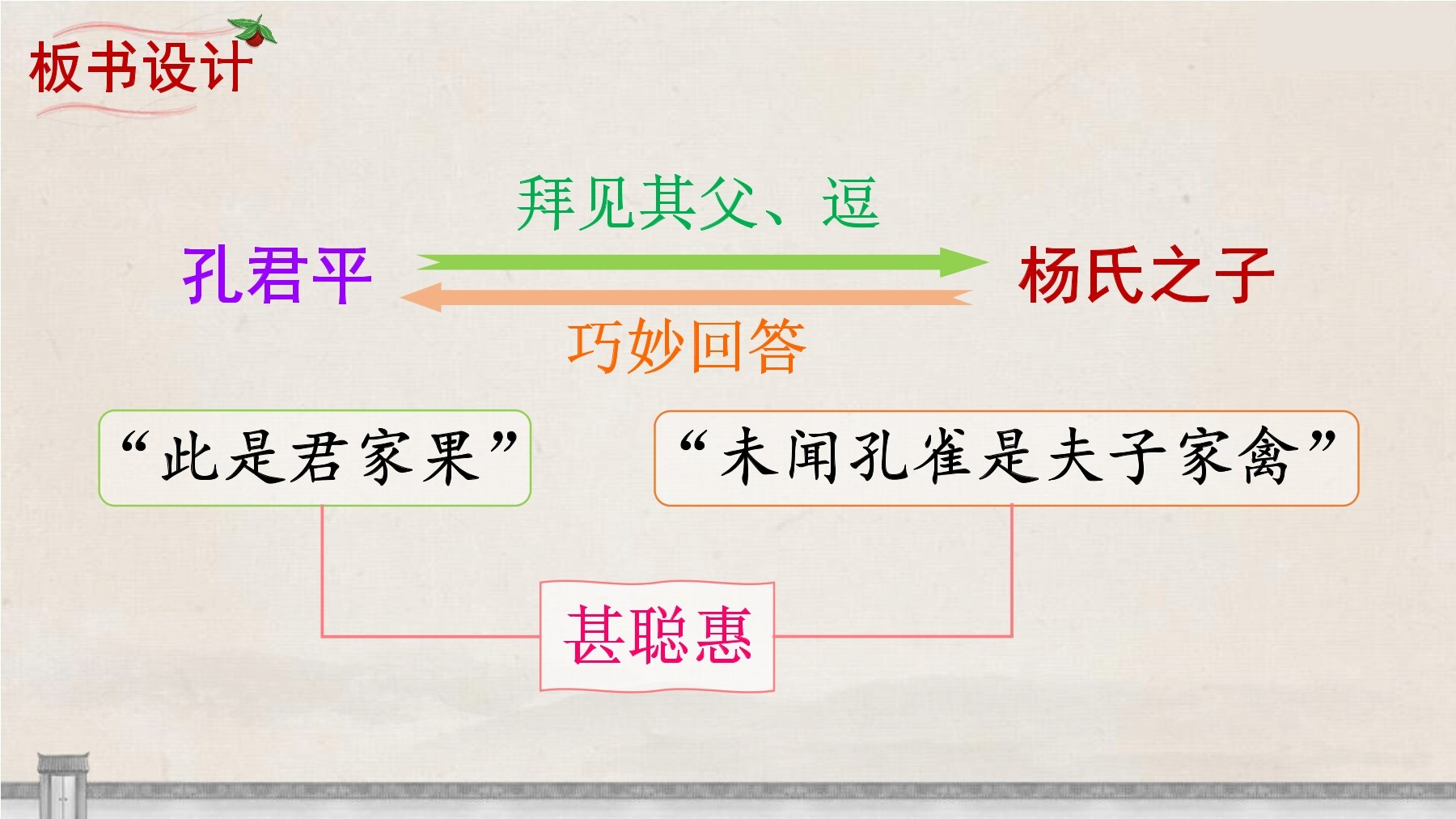 板书设计

拜见其父、逗

孔君平

杨氏之子

巧妙回答

“此是君家果”

“未闻孔雀是夫子家禽”

甚聪惠